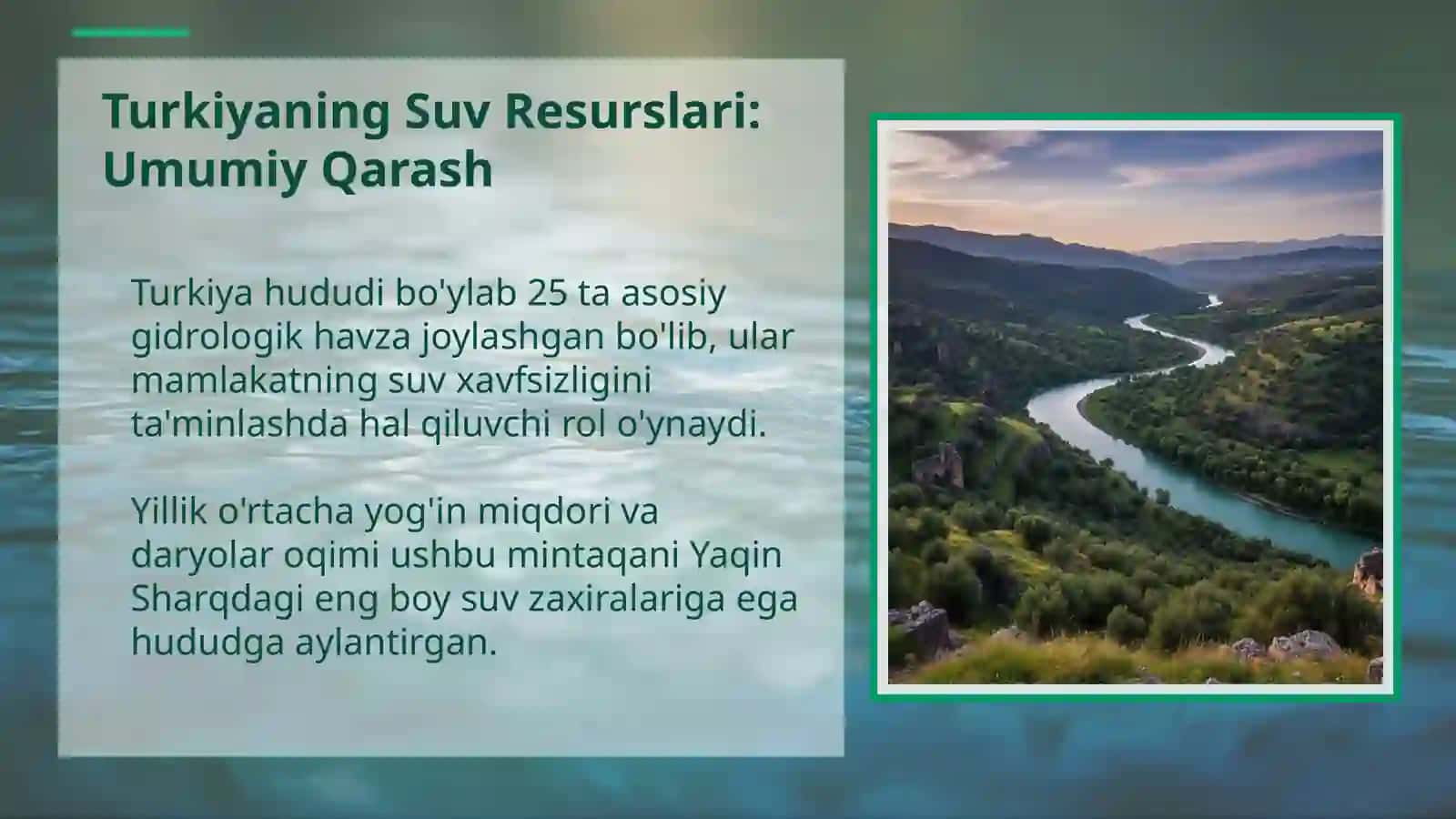 Turkiyaning Suv Resurslari: Umumiy Qarash

Turkiya hududi bo'ylab 25 ta asosiy gidrologik havza joylashgan bo'lib, ular mamlakatning suv xavfsizligini ta'minlashda hal qiluvchi rol o'ynaydi.

Yillik o'rtacha yog'in miqdori va daryolar oqimi ushbu mintaqani Yaqin Sharqdagi eng boy suv zaxiralariga ega hududga aylantirgan.